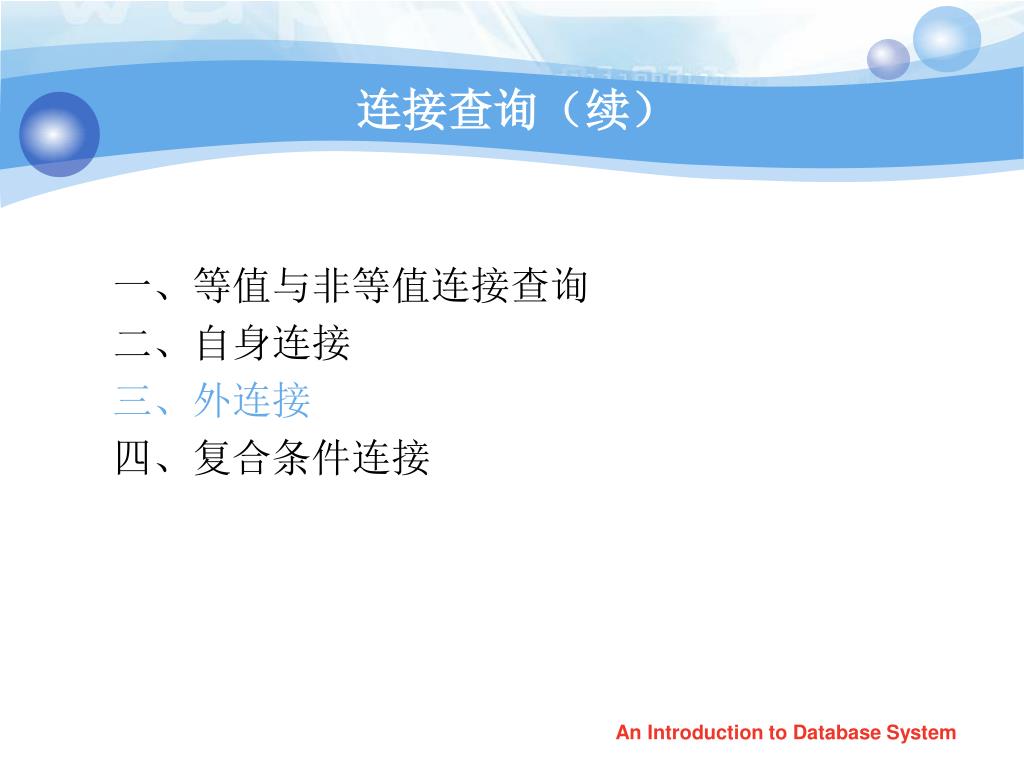 连接查询（续）

一、等值与非等值连接查询
二、自身连接
三、外连接
四、复合条件连接

An Introduction to Database System